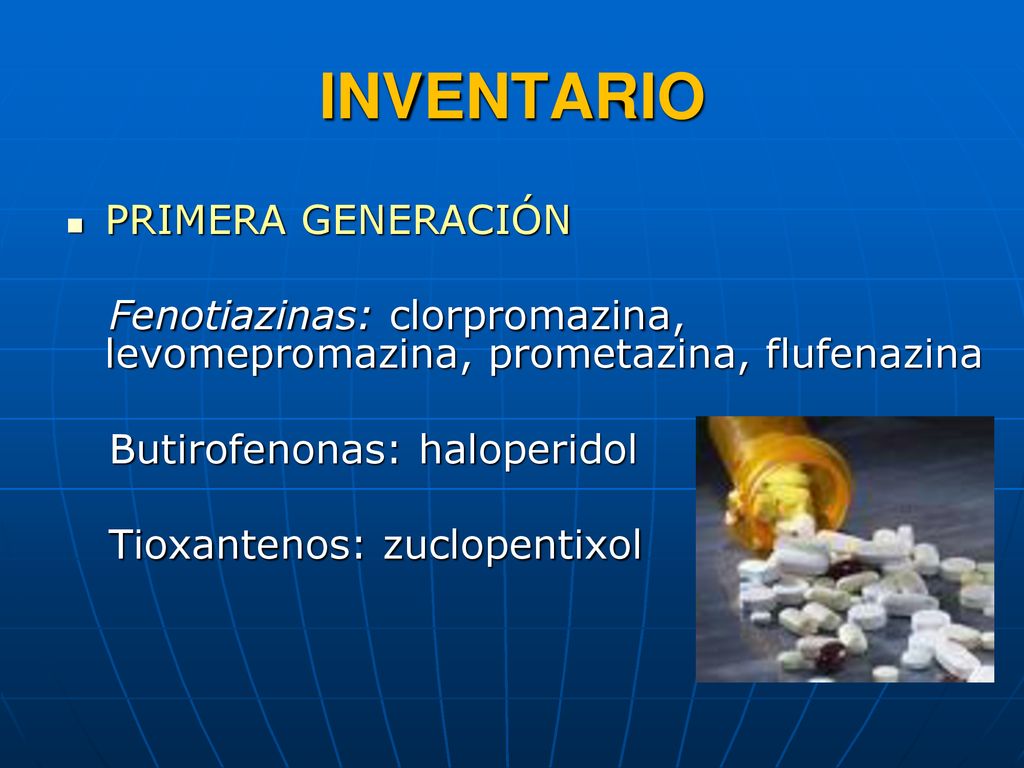 INVENTARIO

PRIMERA GENERACIÓN

Fenotiazinas: clorpromazina, levomepromazina, prometazina, flufenazina

Butirofenonas: haloperidol

Tioxantenos: zuclopentixol